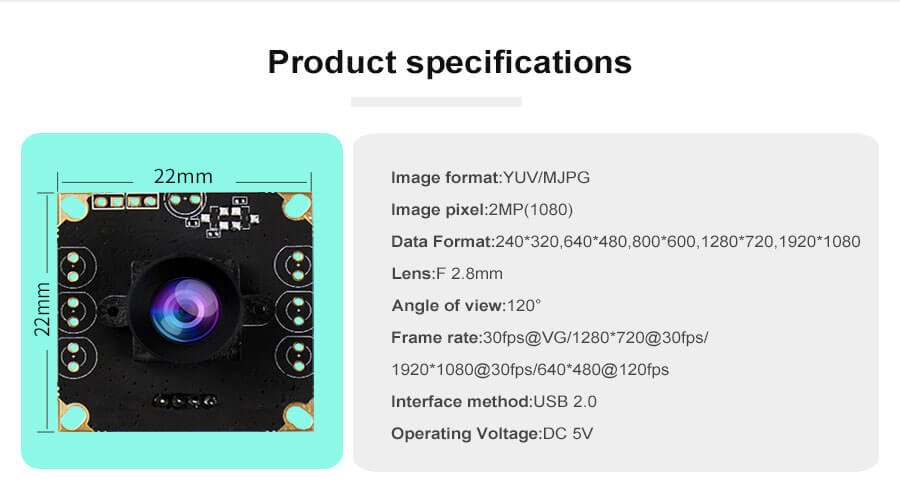 Product specifications

22mm

22mm

Image format:YUV/MJPG

Image pixel:2MP(1080)

Data Format:240*320,640*480,800*600,1280*720,1920*1080

Lens:F 2.8mm

Angle of view:120°

Frame rate:30fps@VG/1280*720@30fps/ 1920*1080@30fps/640*480@120fps

Interface method:USB 2.0

Operating Voltage:DC 5V